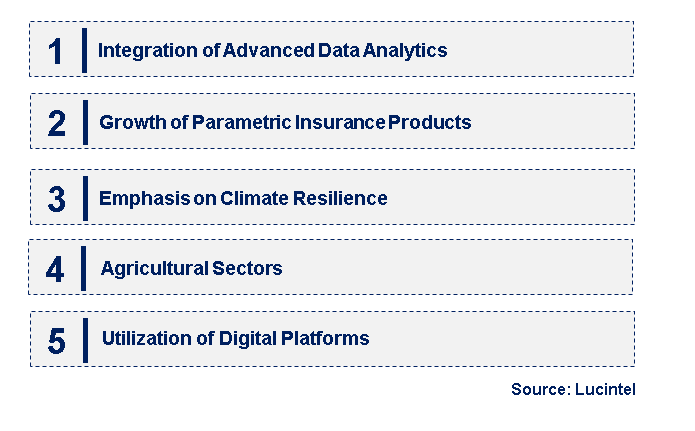 1 Integration of Advanced Data Analytics

2 Growth of Parametric Insurance Products

3 Emphasis on Climate Resilience

4 Agricultural Sectors

5 Utilization of Digital Platforms

Source: Lucintel